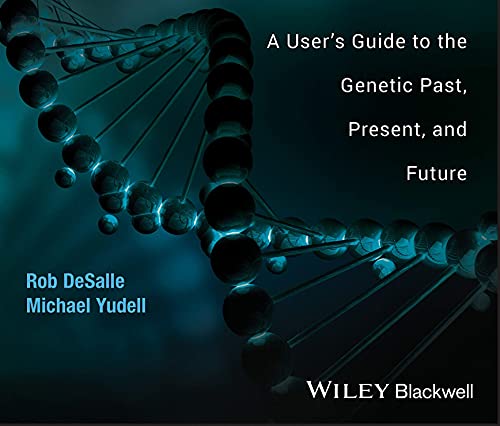 A User's Guide to the Genetic Past, Present, and Future

Rob DeSalle
Michael Yudell

WILEY Blackwell